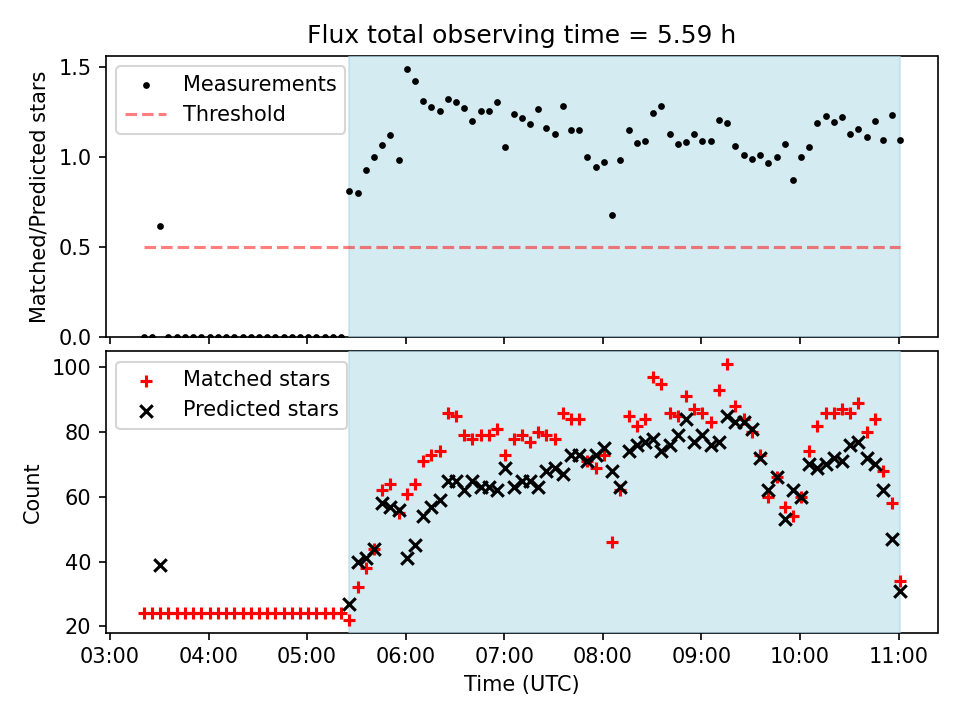 Flux total observing time = 5.59 h

Measurements
Threshold

Matched/Predicted stars

1.5
1.0
0.5
0.0

Matched stars
Predicted stars

Count

100
80
60
40
20

03:00 04:00 05:00 06:00 07:00 08:00 09:00 10:00 11:00

Time (UTC)